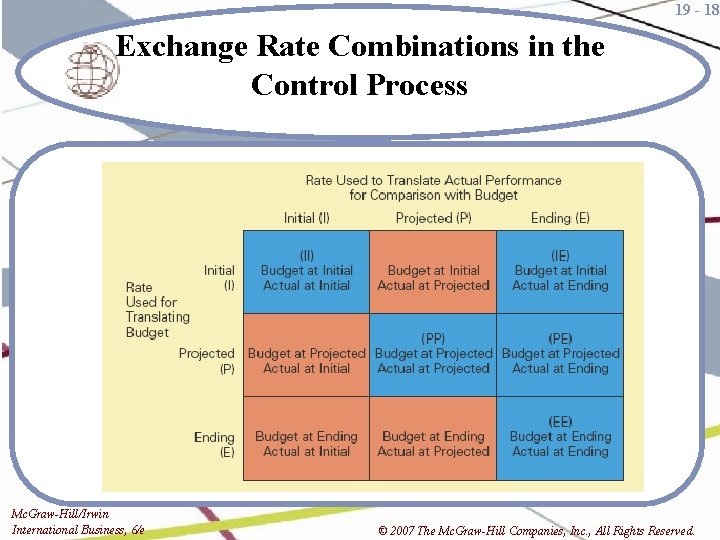 19 - 18

Exchange Rate Combinations in the Control Process

Rate Used to Translate Actual Performance for Comparison with Budget

Rate Used for Translating Budget

| | Initial (I) | Projected (P) | Ending (E) |
|---|---|---|---|
| Initial (I) | (II) Budget at Initial Actual at Initial | Budget at Initial Actual at Projected | (IE) Budget at Initial Actual at Ending |
| Projected (P) | Budget at Projected Actual at Initial | (PP) Budget at Projected Actual at Projected | (PE) Budget at Projected Actual at Ending |
| Ending (E) | Budget at Ending Actual at Initial | Budget at Ending Actual at Projected | (EE) Budget at Ending Actual at Ending |

McGraw-Hill/Irwin
International Business, 6/e

© 2007 The McGraw-Hill Companies, Inc., All Rights Reserved.